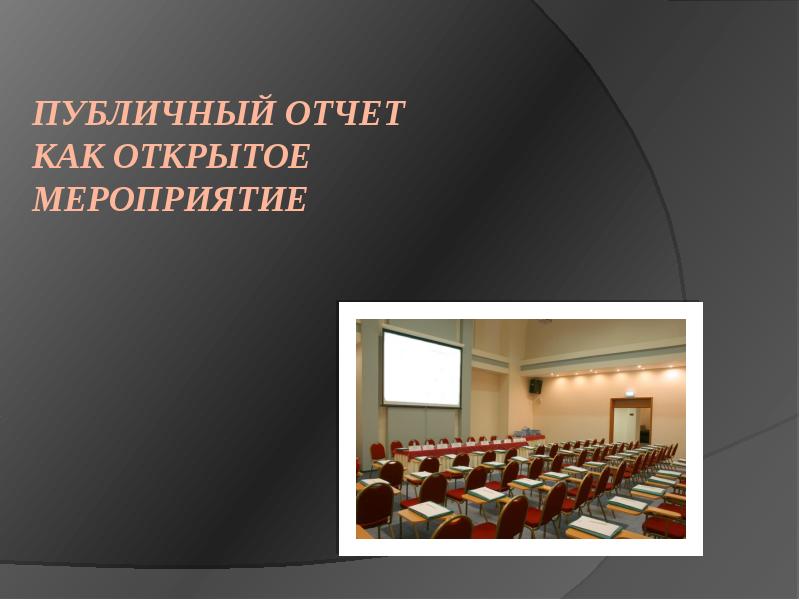 ПУБЛИЧНЫЙ ОТЧЕТ КАК ОТКРЫТОЕ МЕРОПРИЯТИЕ